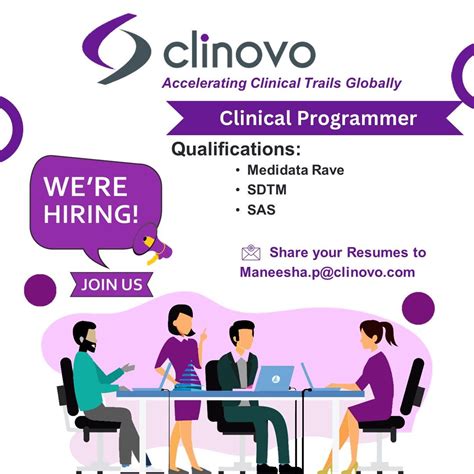 clinovo
Accelerating Clinical Trails Globally

Clinical Programmer

Qualifications:
• Medidata Rave
• SDTM
• SAS

WE'RE HIRING!

JOIN US

Share your Resumes to Maneesha.p@clinovo.com